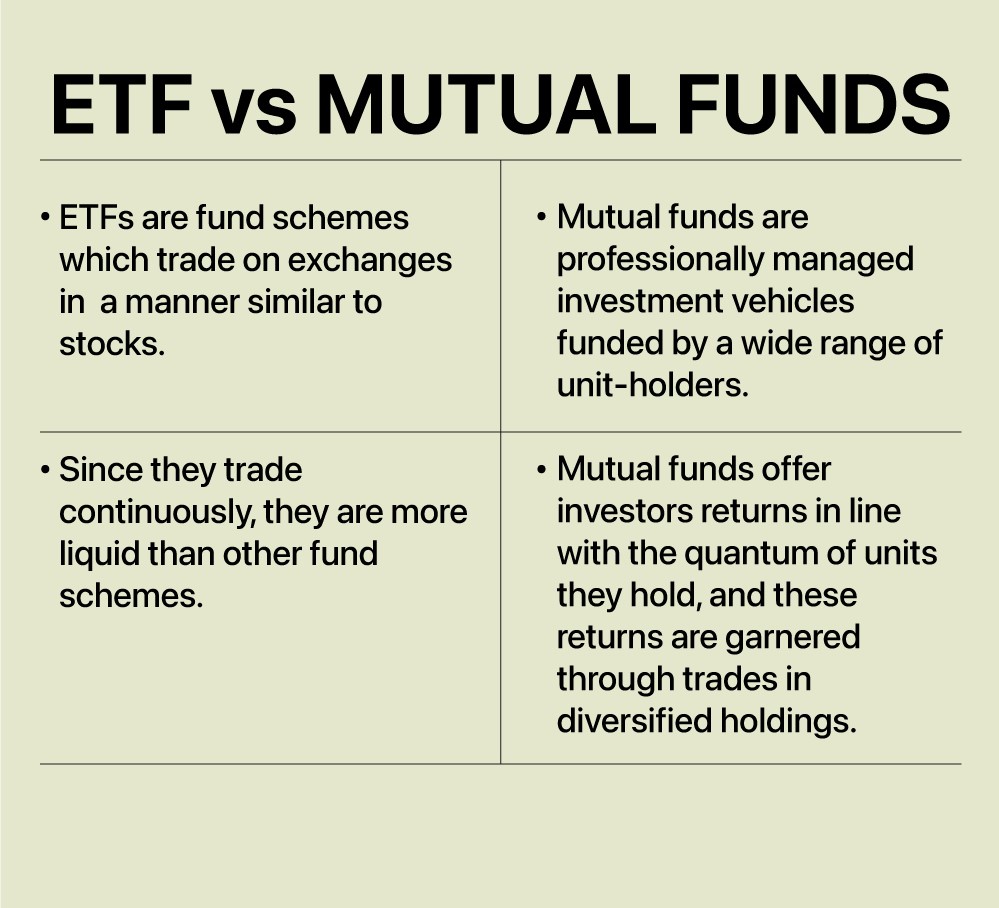 ETF vs MUTUAL FUNDS

| | |
|---|---|
| • ETFs are fund schemes which trade on exchanges in a manner similar to stocks. | • Mutual funds are professionally managed investment vehicles funded by a wide range of unit-holders. |
| • Since they trade continuously, they are more liquid than other fund schemes. | • Mutual funds offer investors returns in line with the quantum of units they hold, and these returns are garnered through trades in diversified holdings. |